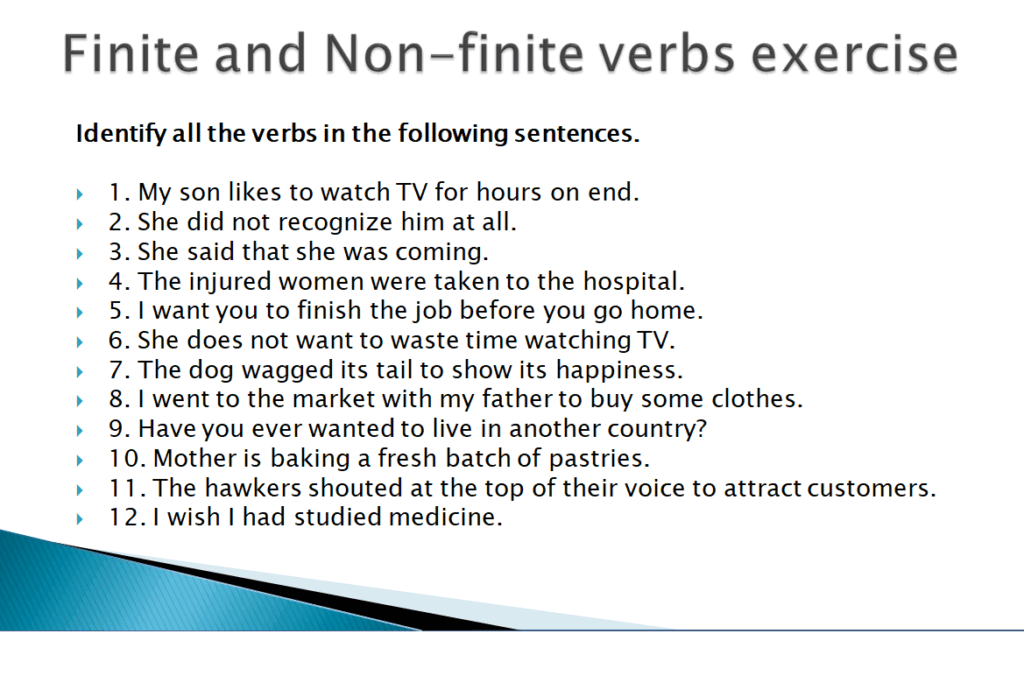 Finite and Non-finite verbs exercise

Identify all the verbs in the following sentences.

1. My son likes to watch TV for hours on end.
2. She did not recognize him at all.
3. She said that she was coming.
4. The injured women were taken to the hospital.
5. I want you to finish the job before you go home.
6. She does not want to waste time watching TV.
7. The dog wagged its tail to show its happiness.
8. I went to the market with my father to buy some clothes.
9. Have you ever wanted to live in another country?
10. Mother is baking a fresh batch of pastries.
11. The hawkers shouted at the top of their voice to attract customers.
12. I wish I had studied medicine.